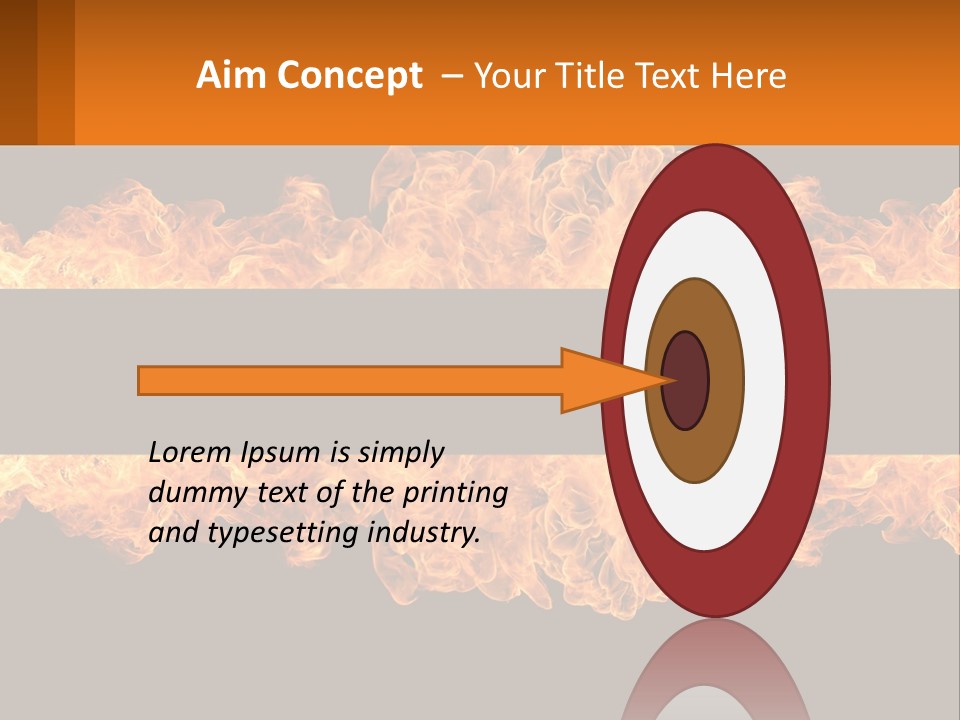 Aim Concept – Your Title Text Here

Lorem Ipsum is simply dummy text of the printing and typesetting industry.